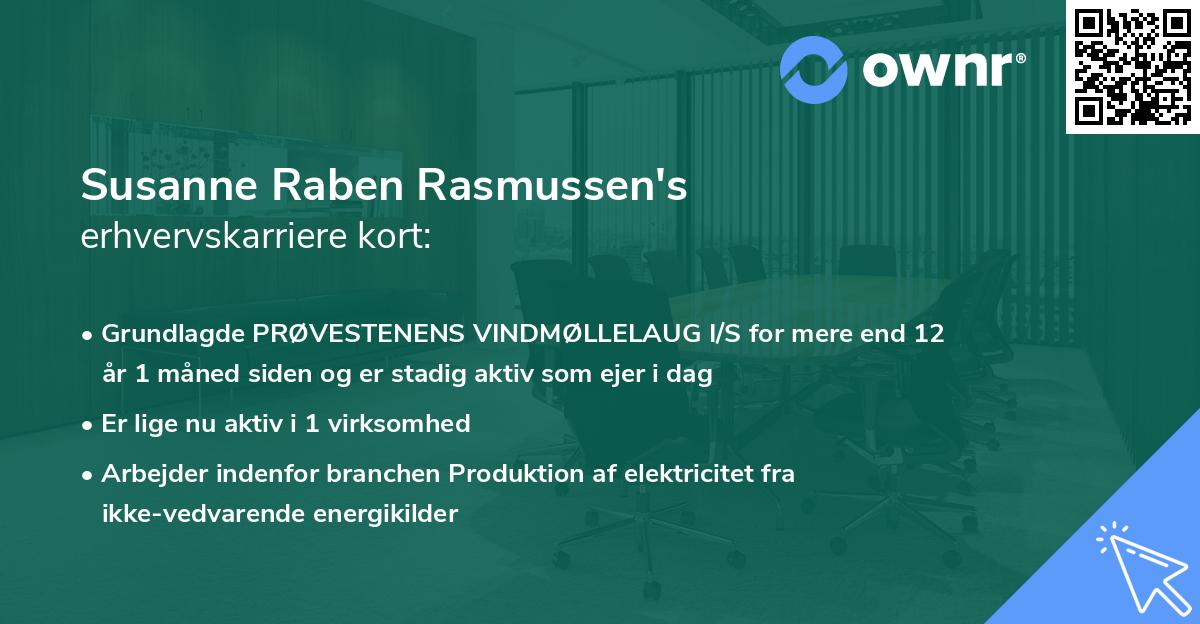 ownr®

Susanne Raben Rasmussen's
erhvervskarriere kort:

• Grundlagde PRØVESTENENS VINDMØLLELAUG I/S for mere end 12 år 1 måned siden og er stadig aktiv som ejer i dag

• Er lige nu aktiv i 1 virksomhed

• Arbejder indenfor branchen Produktion af elektricitet fra ikke-vedvarende energikilder